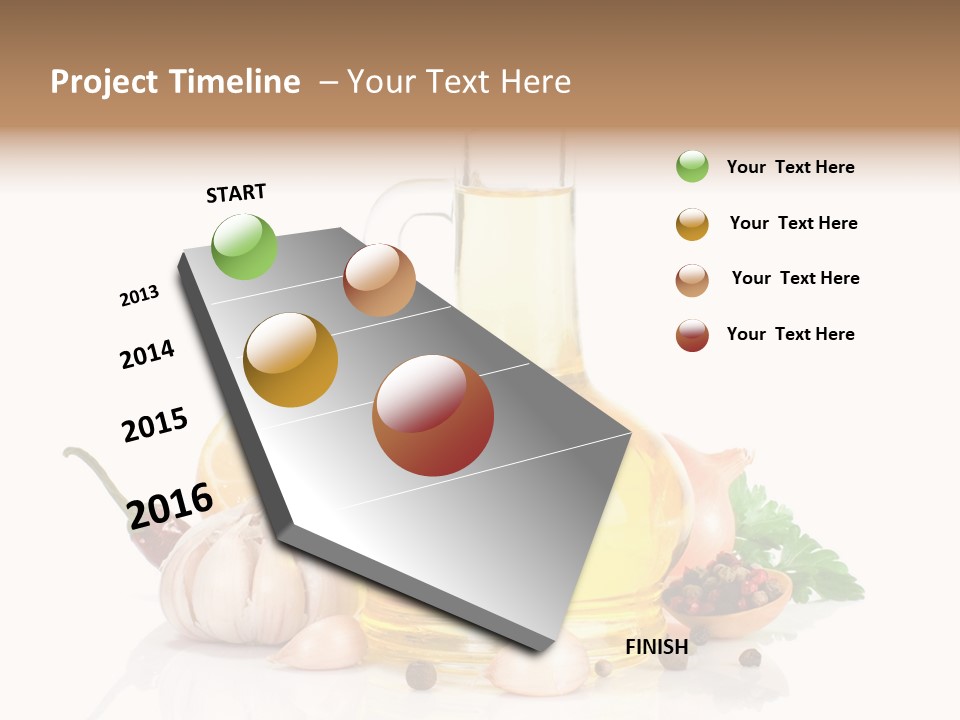 Project Timeline – Your Text Here

START

2013

2014

2015

2016

FINISH

Your Text Here

Your Text Here

Your Text Here

Your Text Here